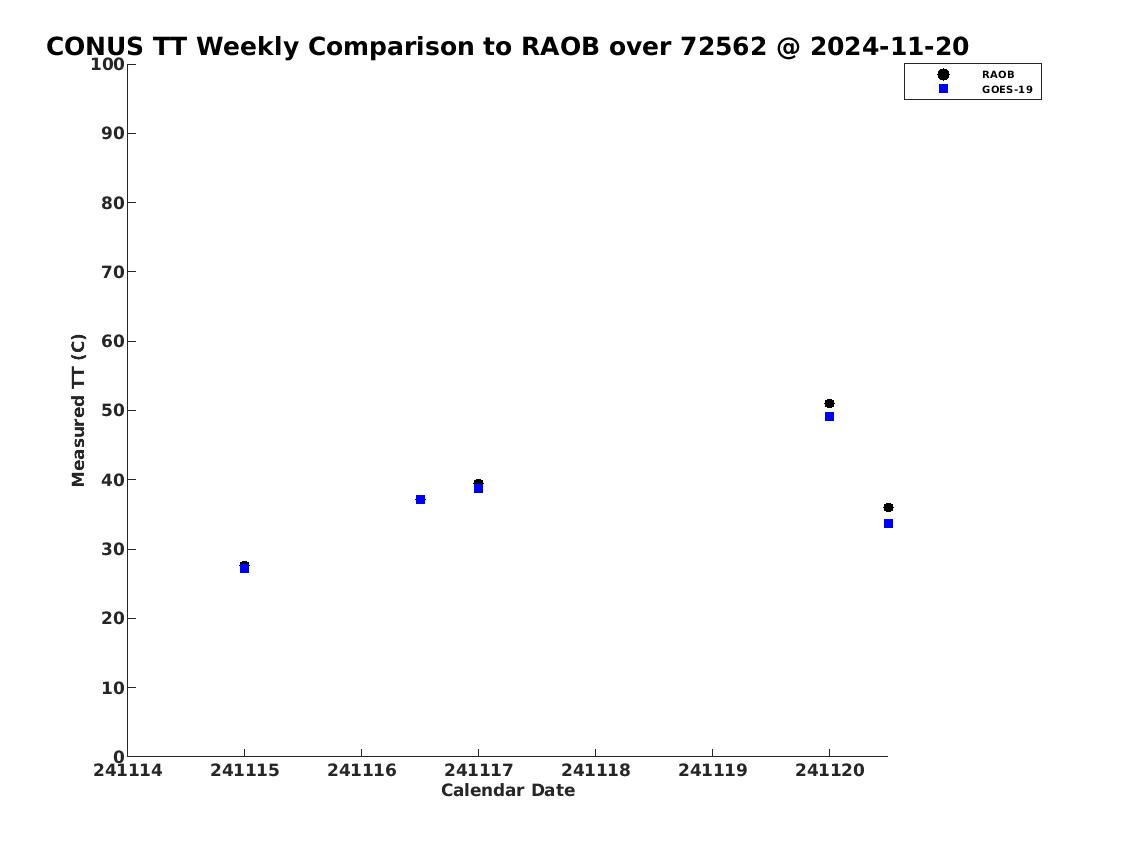 CONUS TT Weekly Comparison to RAOB over 72562 @ 2024-11-20

RAOB
GOES-19

Measured TT (C)

100
90
80
70
60
50
40
30
20
10
0

241114
241115
241116
241117
241118
241119
241120

Calendar Date